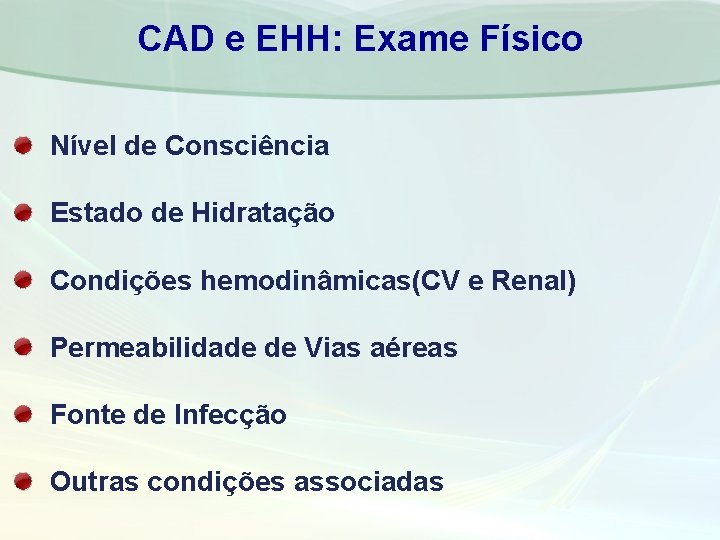 CAD e EHH: Exame Físico

• Nível de Consciência
• Estado de Hidratação
• Condições hemodinâmicas(CV e Renal)
• Permeabilidade de Vias aéreas
• Fonte de Infecção
• Outras condições associadas